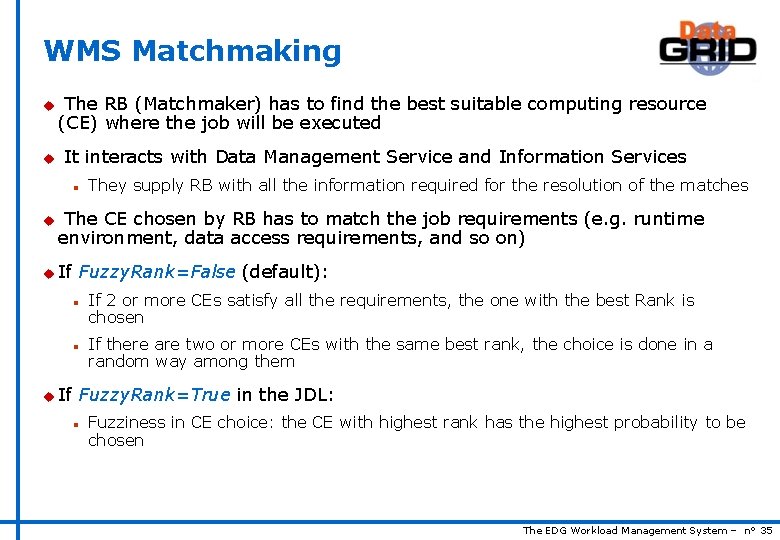 WMS Matchmaking

Data GRID

The RB (Matchmaker) has to find the best suitable computing resource (CE) where the job will be executed

It interacts with Data Management Service and Information Services

They supply RB with all the information required for the resolution of the matches

The CE chosen by RB has to match the job requirements (e.g. runtime environment, data access requirements, and so on)

If FuzzyRank=False (default):

If 2 or more CEs satisfy all the requirements, the one with the best Rank is chosen

If there are two or more CEs with the same best rank, the choice is done in a random way among them

If FuzzyRank=True in the JDL:

Fuzziness in CE choice: the CE with highest rank has the highest probability to be chosen

The EDG Workload Management System – n° 35